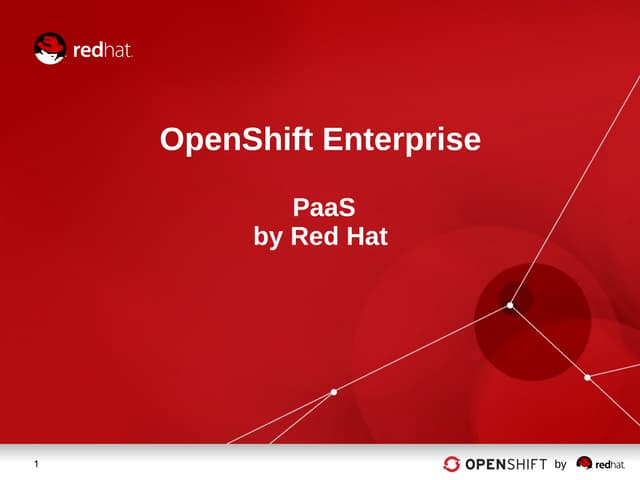 redhat.

OpenShift Enterprise

PaaS
by Red Hat

1

OPENSHIFT by redhat.